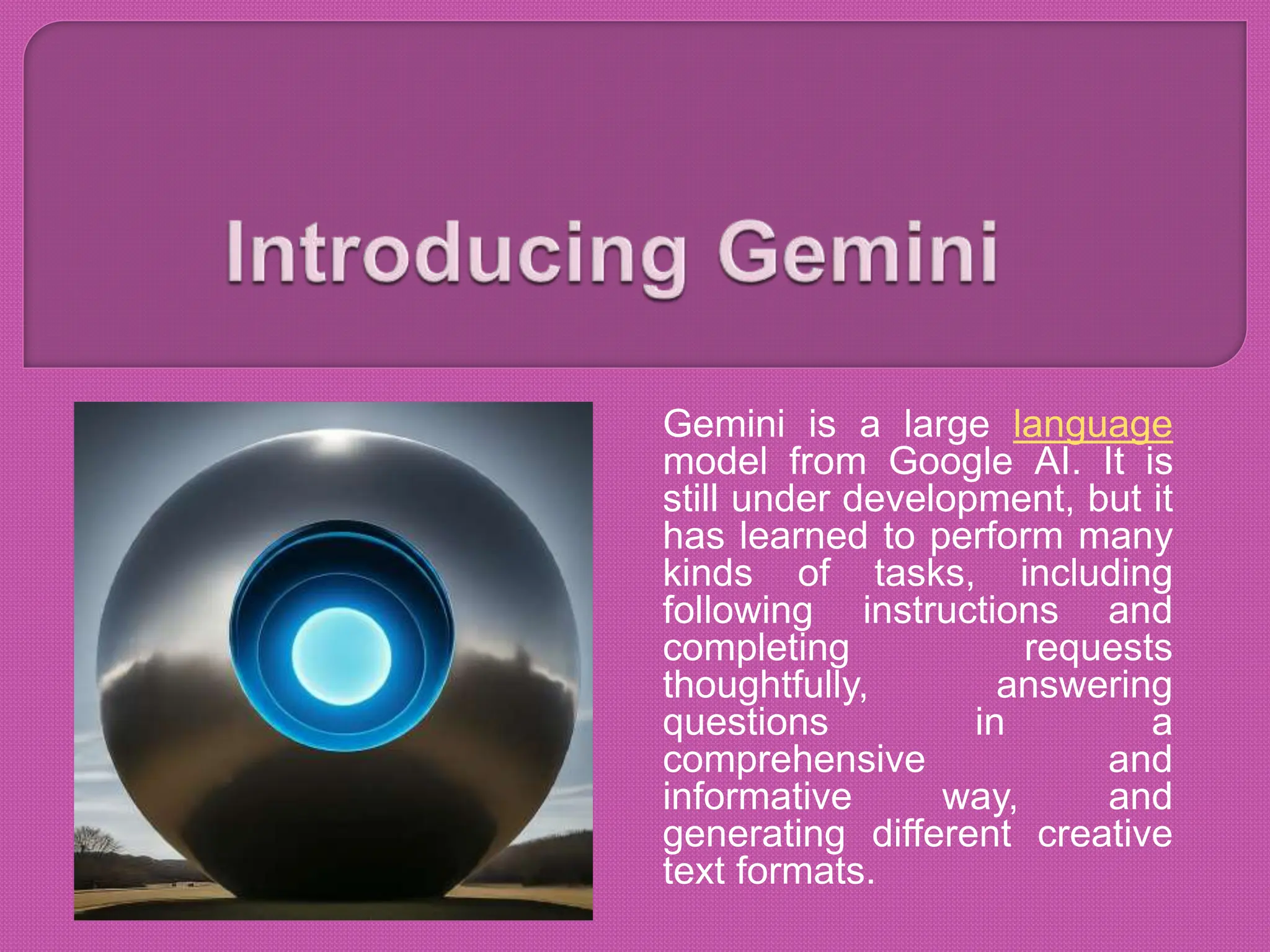 Introducing Gemini

Gemini is a large language model from Google AI. It is still under development, but it has learned to perform many kinds of tasks, including following instructions and completing requests thoughtfully, answering questions in a comprehensive and informative way, and generating different creative text formats.